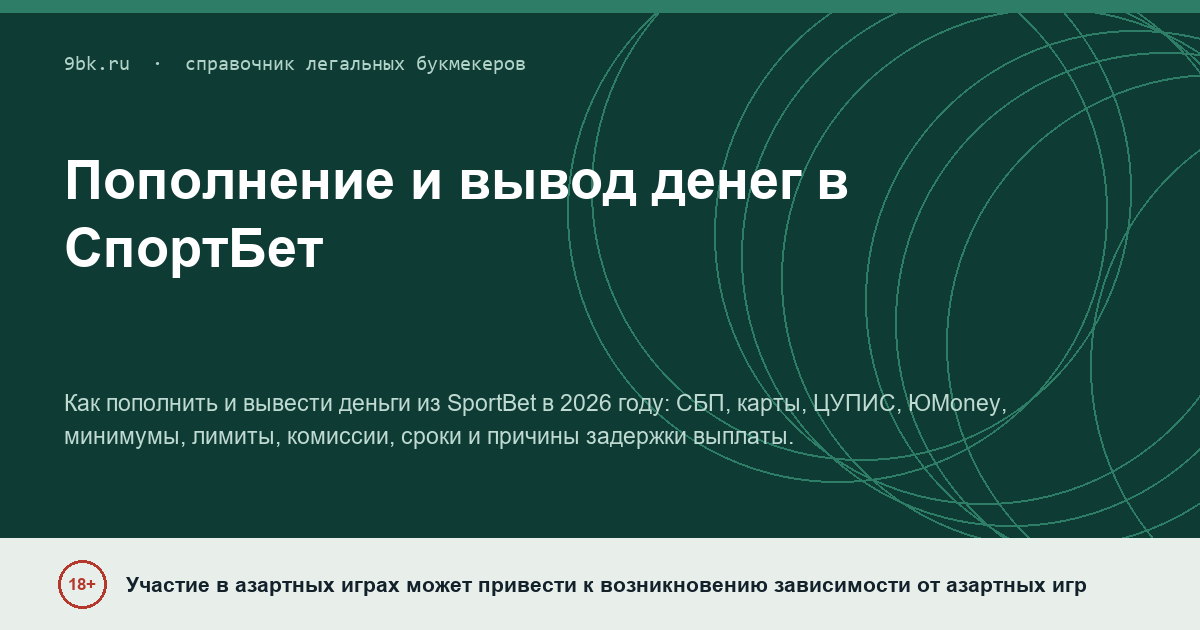 9bk.ru · справочник легальных букмекеров

Пополнение и вывод денег в СпортБет

Как пополнить и вывести деньги из SportBet в 2026 году: СБП, карты, ЦУПИС, ЮMoney, минимумы, лимиты, комиссии, сроки и причины задержки выплаты.

18+

Участие в азартных играх может привести к возникновению зависимости от азартных игр